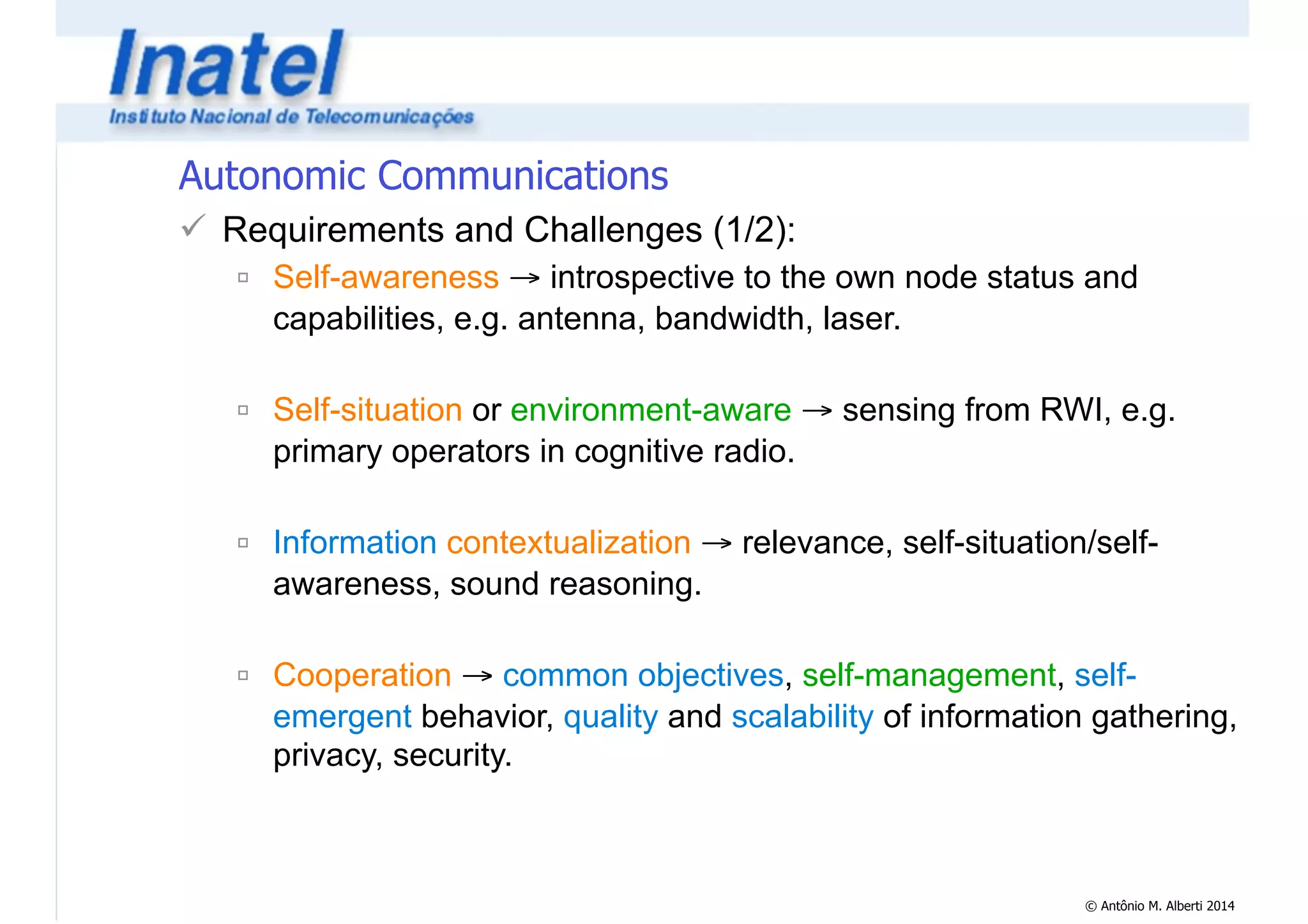 Inatel
Instituto Nacional de Telecomunicações

Autonomic Communications

✓ Requirements and Challenges (1/2):

▫ Self-awareness → introspective to the own node status and capabilities, e.g. antenna, bandwidth, laser.

▫ Self-situation or environment-aware → sensing from RWI, e.g. primary operators in cognitive radio.

▫ Information contextualization → relevance, self-situation/self-awareness, sound reasoning.

▫ Cooperation → common objectives, self-management, self-emergent behavior, quality and scalability of information gathering, privacy, security.

© Antônio M. Alberti 2014